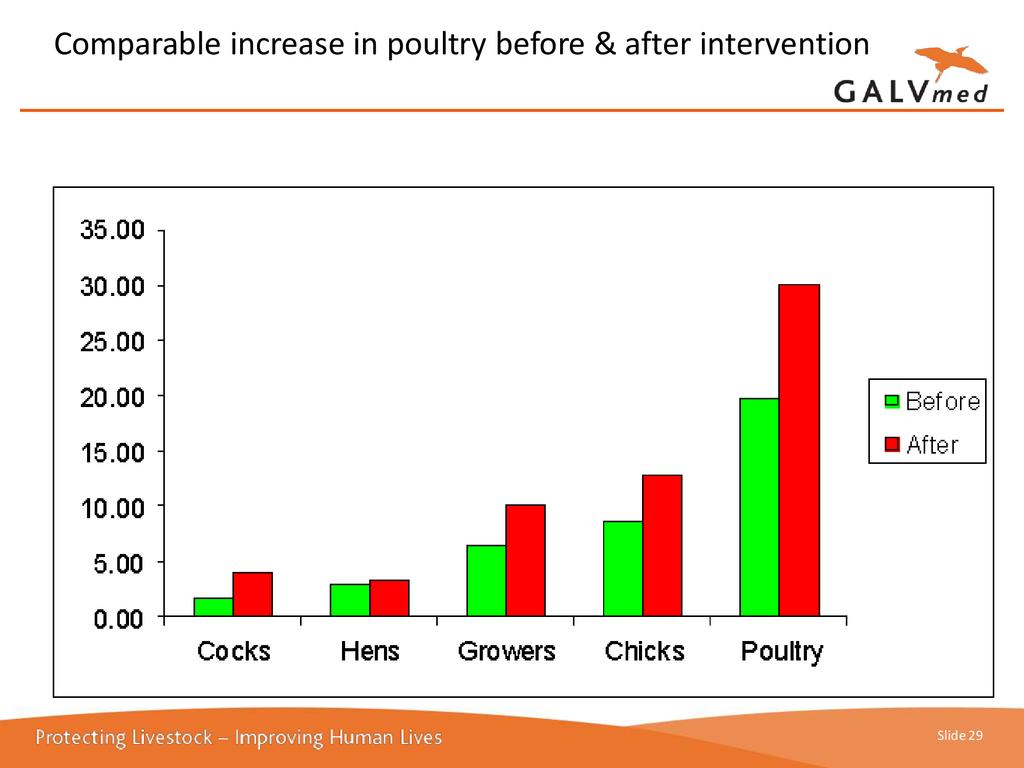 Comparable increase in poultry before & after intervention

GALVmed

35.00
30.00
25.00
20.00
15.00
10.00
5.00
0.00

Cocks Hens Growers Chicks Poultry

Before
After

Protecting Livestock – Improving Human Lives

Slide 29